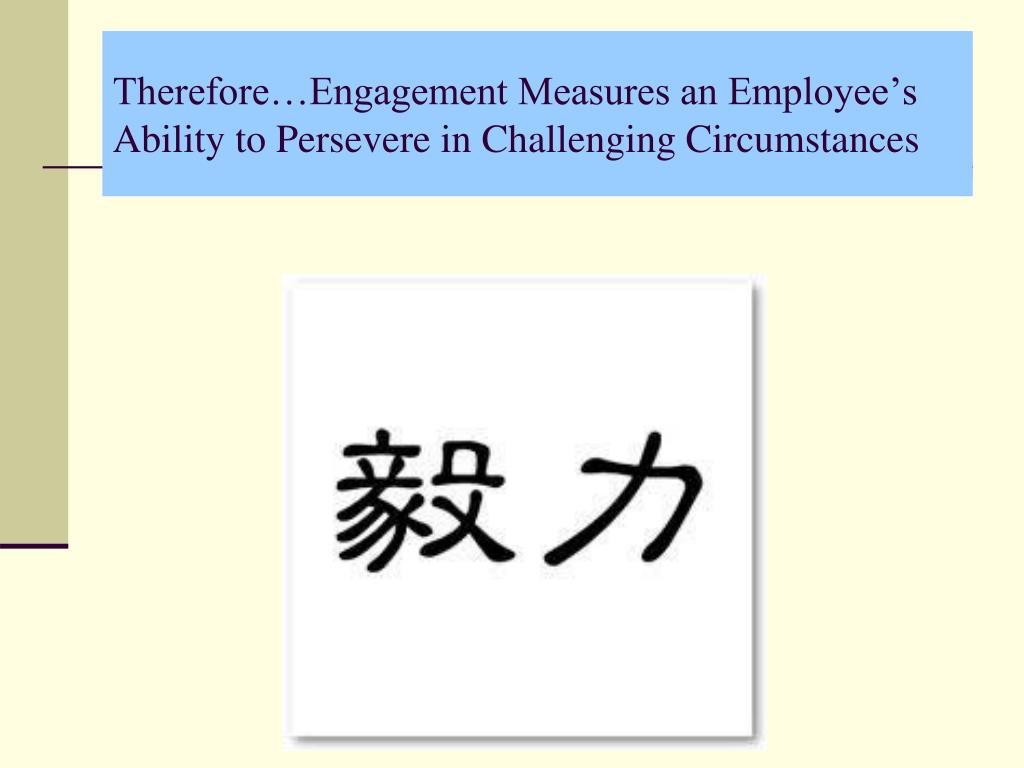 Therefore…Engagement Measures an Employee’s Ability to Persevere in Challenging Circumstances

毅力